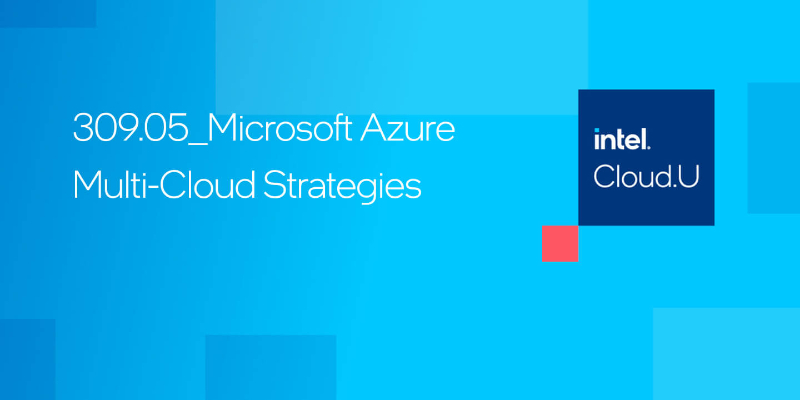 309.05_Microsoft Azure
Multi-Cloud Strategies

intel.
Cloud.U